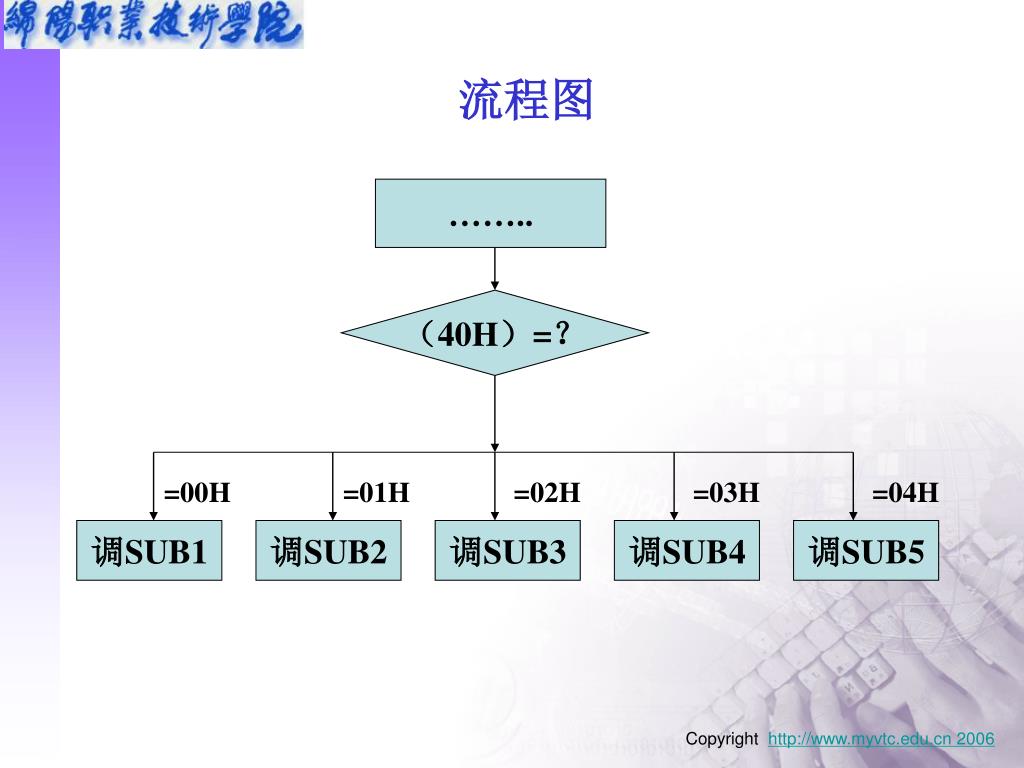 綿陽職業技術學院

流程图

……..

（40H）=？

=00H

=01H

=02H

=03H

=04H

调SUB1

调SUB2

调SUB3

调SUB4

调SUB5

Copyright http://www.myvtc.edu.cn 2006